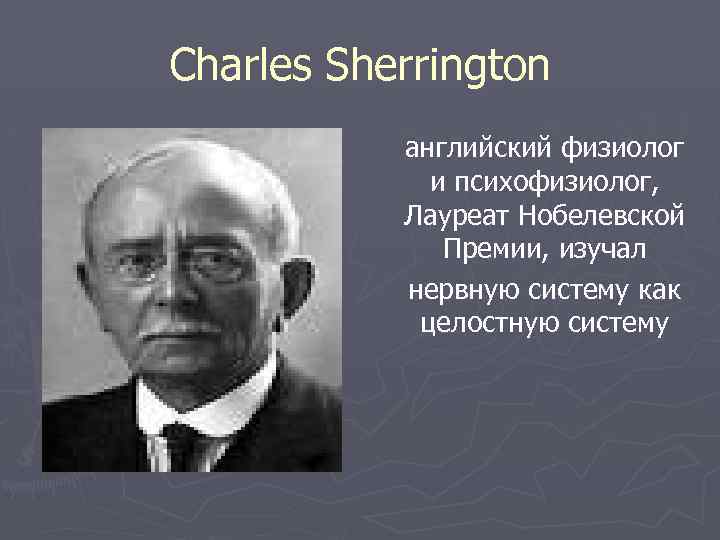 Charles Sherrington

английский физиолог и психофизиолог, Лауреат Нобелевской Премии, изучал нервную систему как целостную систему